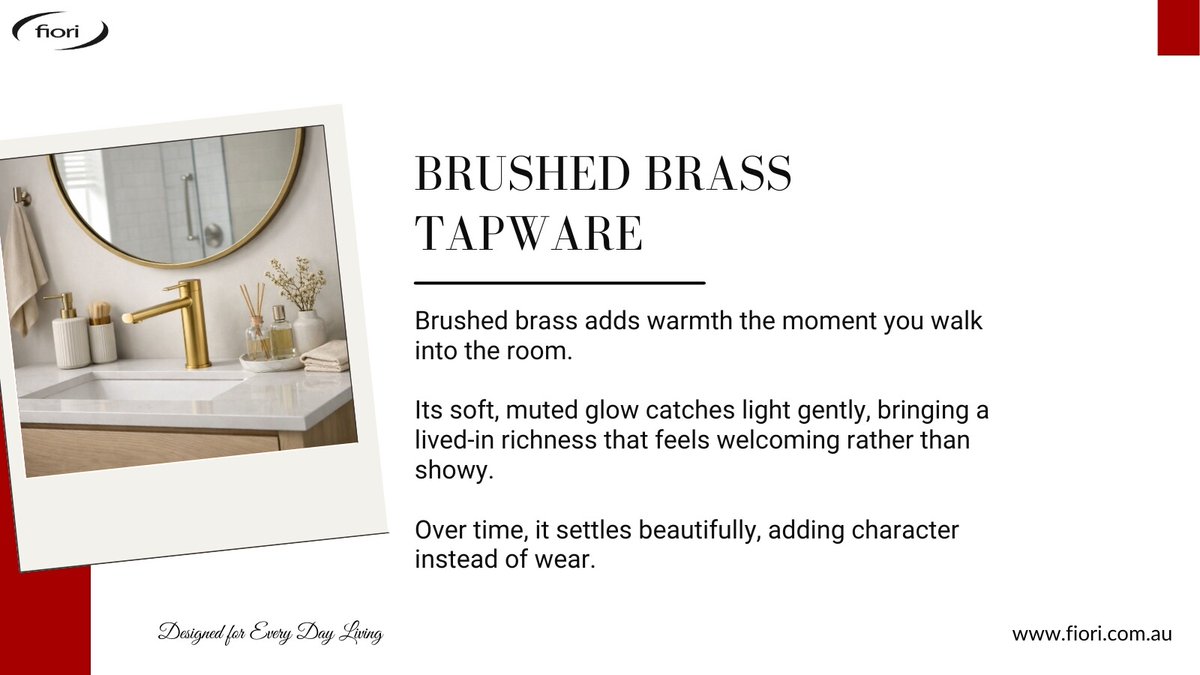 fiori

BRUSHED BRASS TAPWARE

Brushed brass adds warmth the moment you walk into the room.

Its soft, muted glow catches light gently, bringing a lived-in richness that feels welcoming rather than showy.

Over time, it settles beautifully, adding character instead of wear.

Designed for Every Day Living

www.fiori.com.au